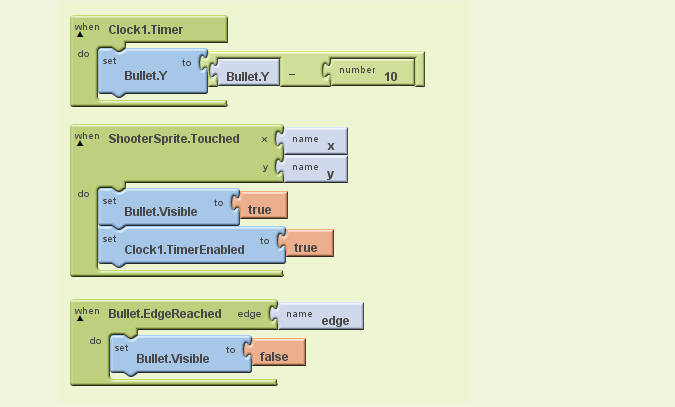 when
Clock1.Timer
do
set
Bullet.Y
to
Bullet.Y
−
number
10

when
ShooterSprite.Touched
x
name
x
y
name
y
do
set
Bullet.Visible
to
true
set
Clock1.TimerEnabled
to
true

when
Bullet.EdgeReached
edge
name
edge
do
set
Bullet.Visible
to
false